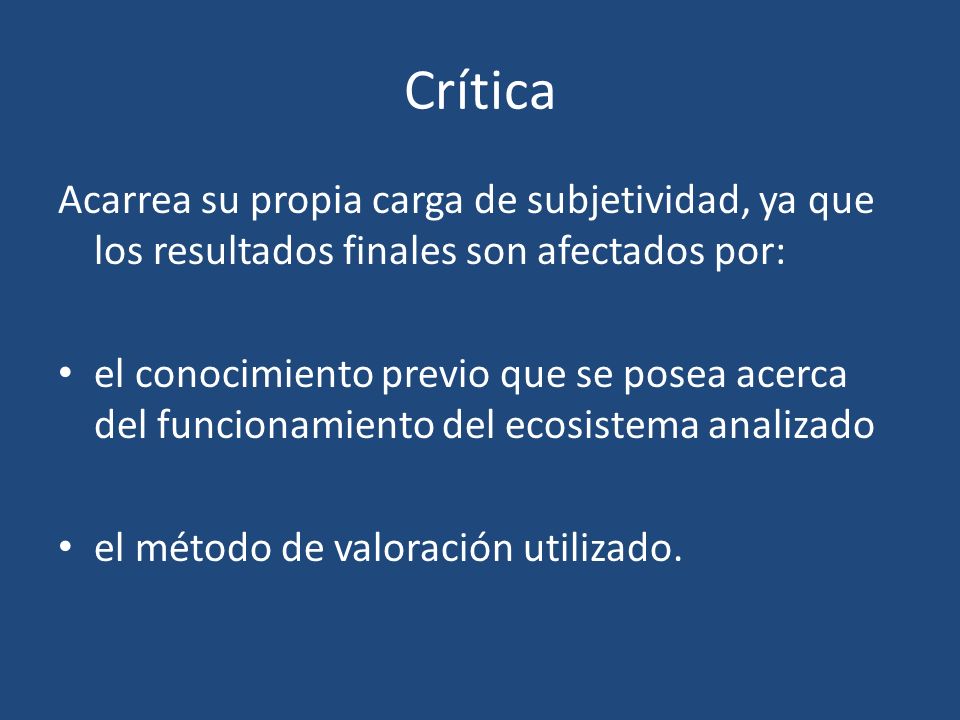 Crítica

Acarrea su propia carga de subjetividad, ya que los resultados finales son afectados por:

• el conocimiento previo que se posea acerca del funcionamiento del ecosistema analizado

• el método de valoración utilizado.